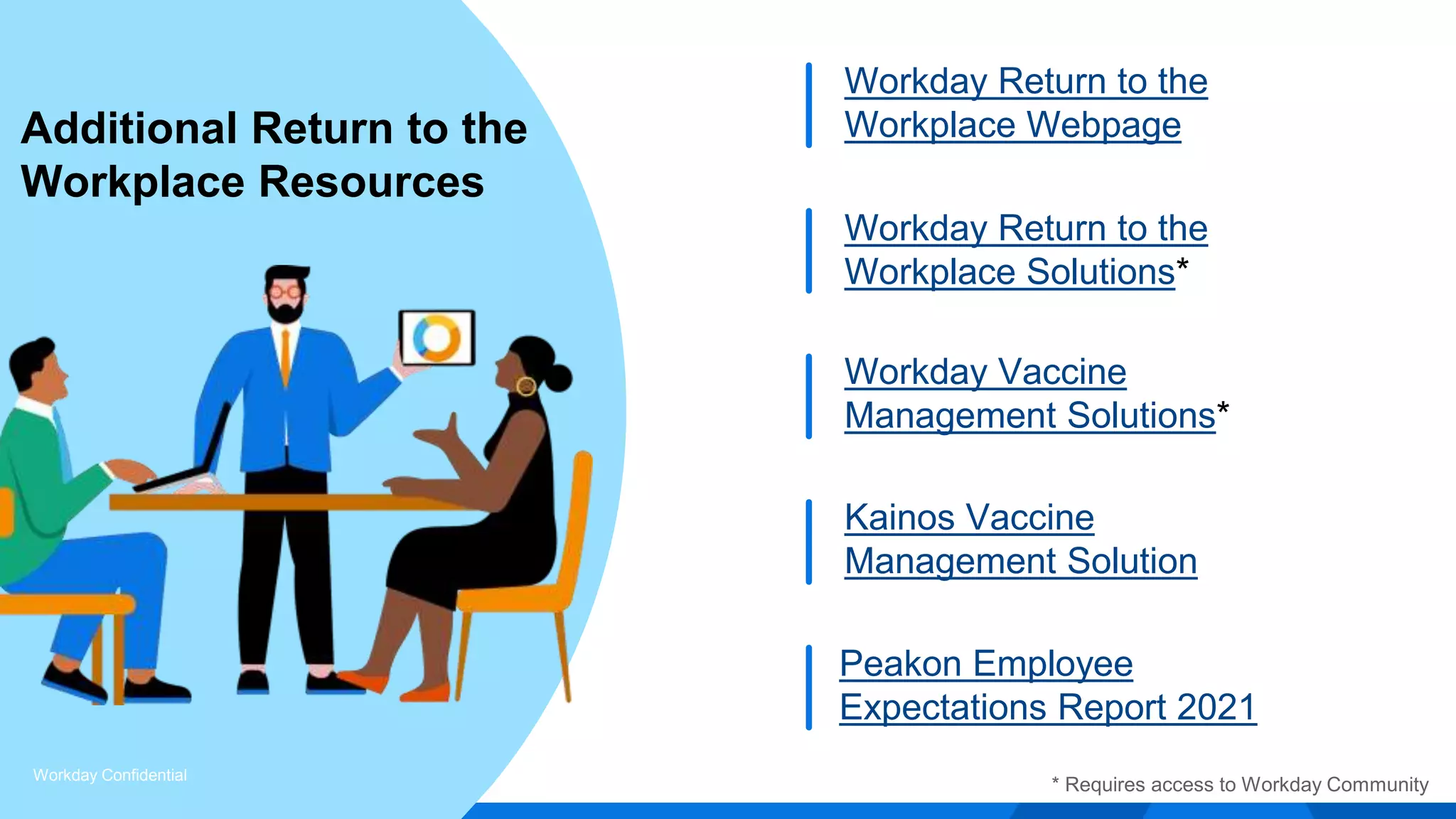 Additional Return to the Workplace Resources

Workday Return to the Workplace Webpage

Workday Return to the Workplace Solutions*

Workday Vaccine Management Solutions*

Kainos Vaccine Management Solution

Peakon Employee Expectations Report 2021

Workday Confidential

* Requires access to Workday Community